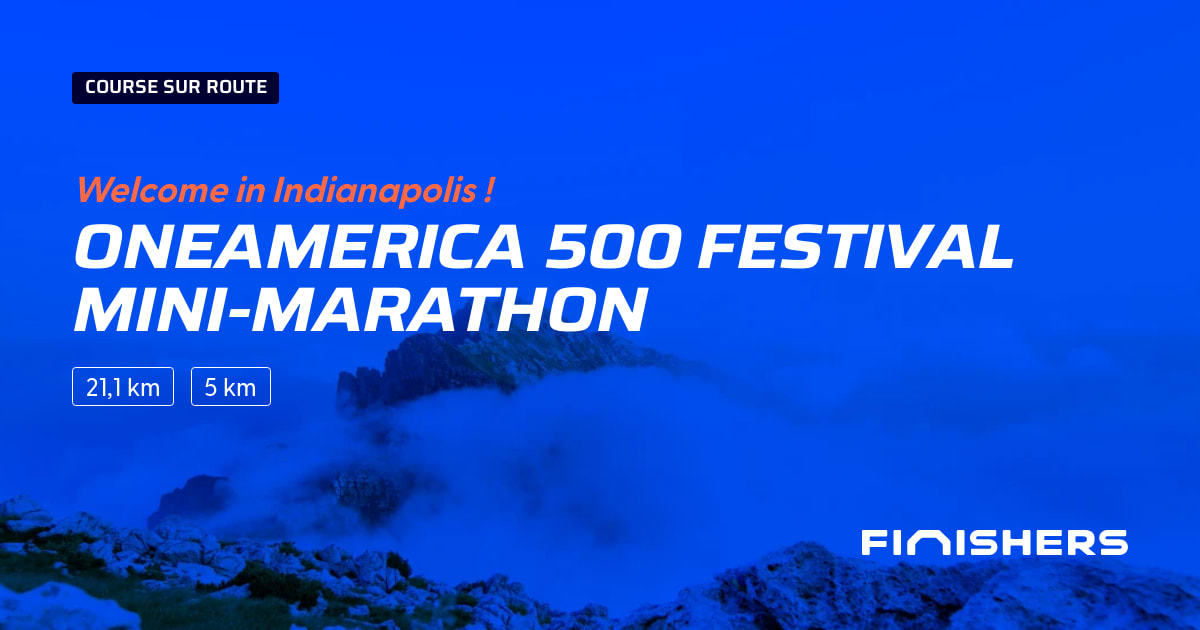 COURSE SUR ROUTE

Welcome in Indianapolis !

ONEAMERICA 500 FESTIVAL MINI-MARATHON

21,1 km

5 km

FINISHERS